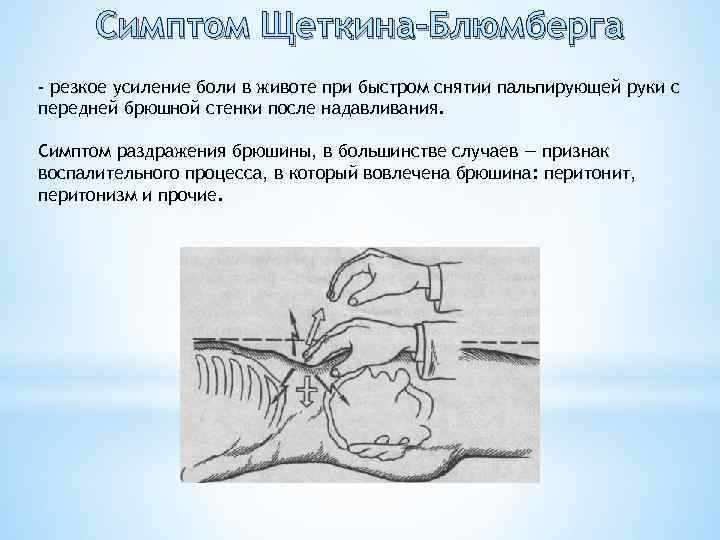 Симптом Щеткина-Блюмберга

- резкое усиление боли в животе при быстром снятии пальпирующей руки с передней брюшной стенки после надавливания.

Симптом раздражения брюшины, в большинстве случаев — признак воспалительного процесса, в который вовлечена брюшина: перитонит, перитонизм и прочие.